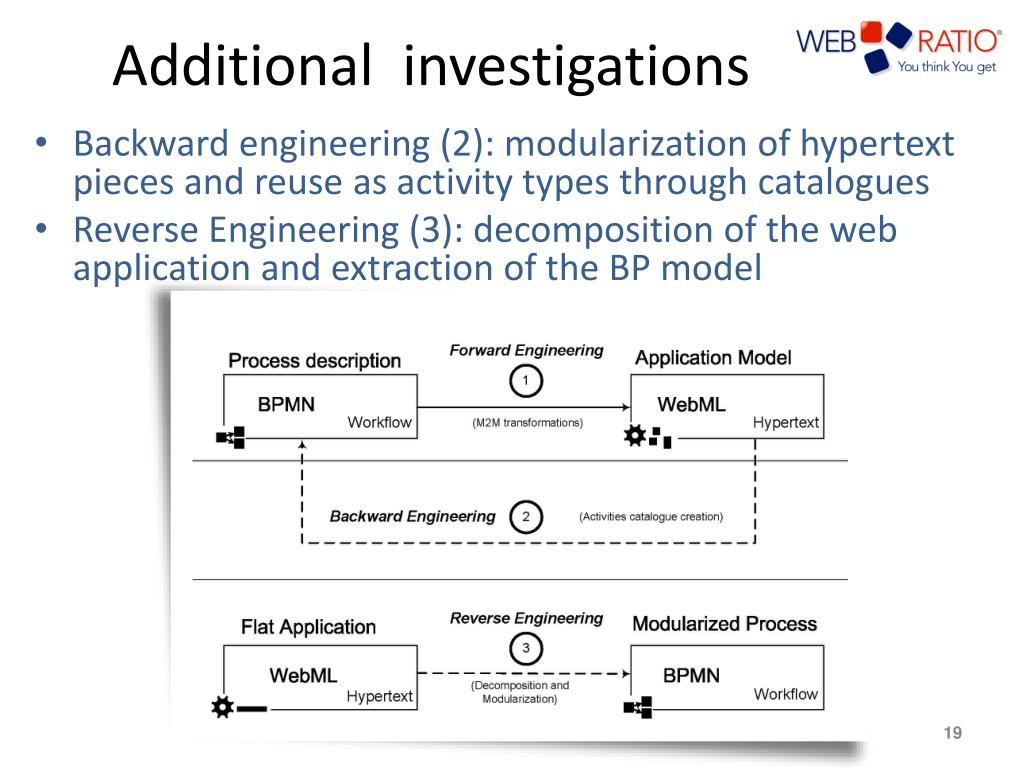 Additional investigations

WEB RATIO®
You think You get

• Backward engineering (2): modularization of hypertext pieces and reuse as activity types through catalogues
• Reverse Engineering (3): decomposition of the web application and extraction of the BP model

Process description
BPMN
Workflow

Forward Engineering
1
(M2M transformations)

Application Model
WebML
Hypertext

Backward Engineering
2
(Activities catalogue creation)

Flat Application
WebML
Hypertext

Reverse Engineering
3
(Decomposition and Modularization)

Modularized Process
BPMN
Workflow

19